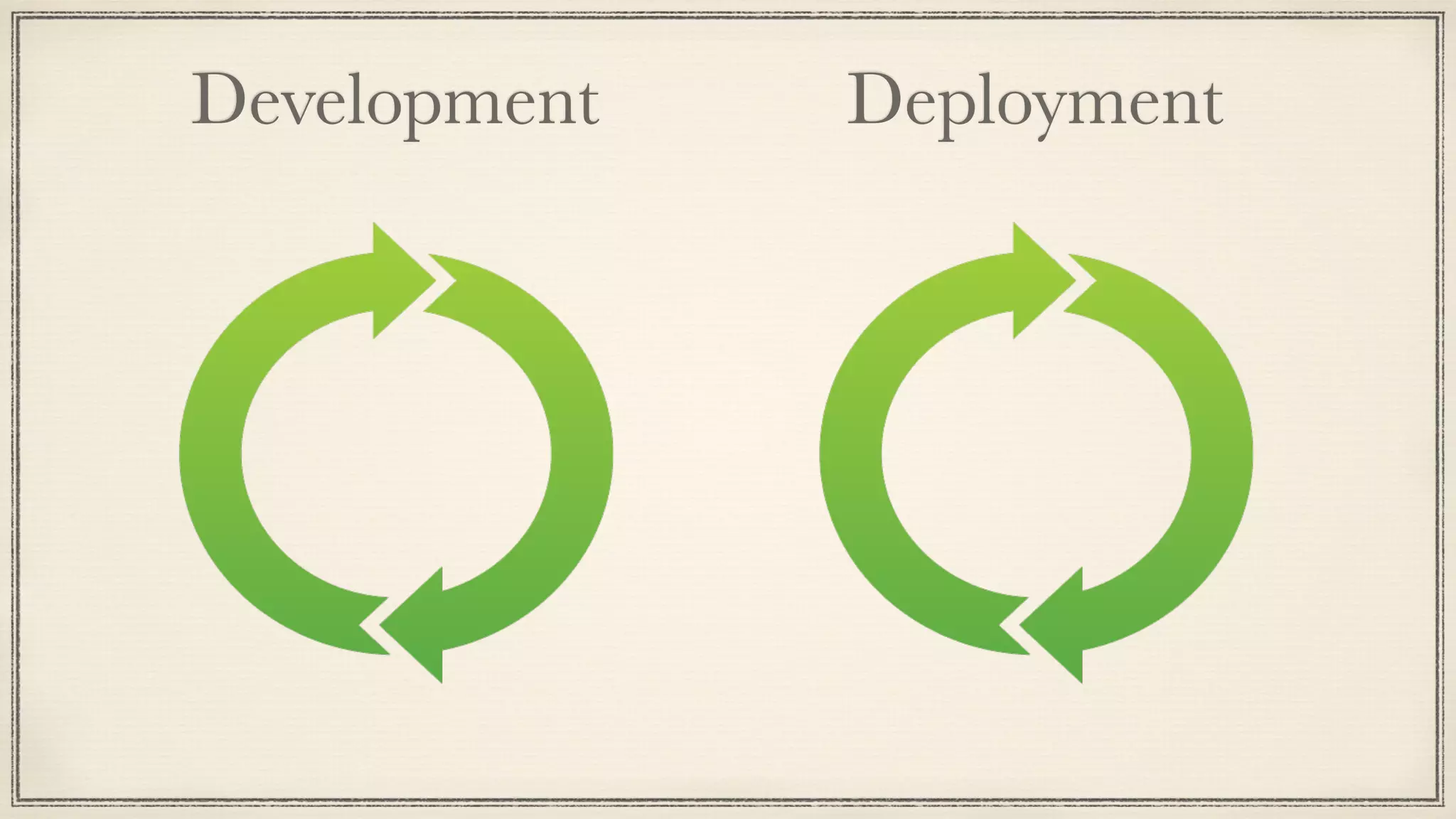 Development

Deployment